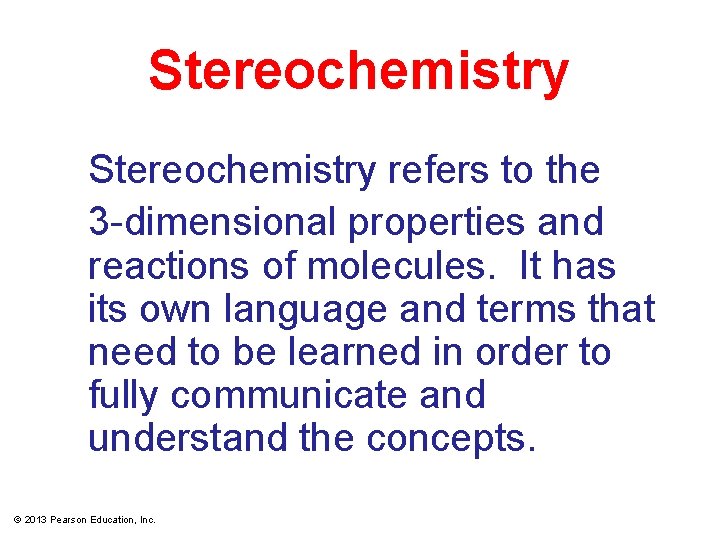 Stereochemistry

Stereochemistry refers to the 3-dimensional properties and reactions of molecules.  It has its own language and terms that need to be learned in order to fully communicate and understand the concepts.

© 2013 Pearson Education, Inc.